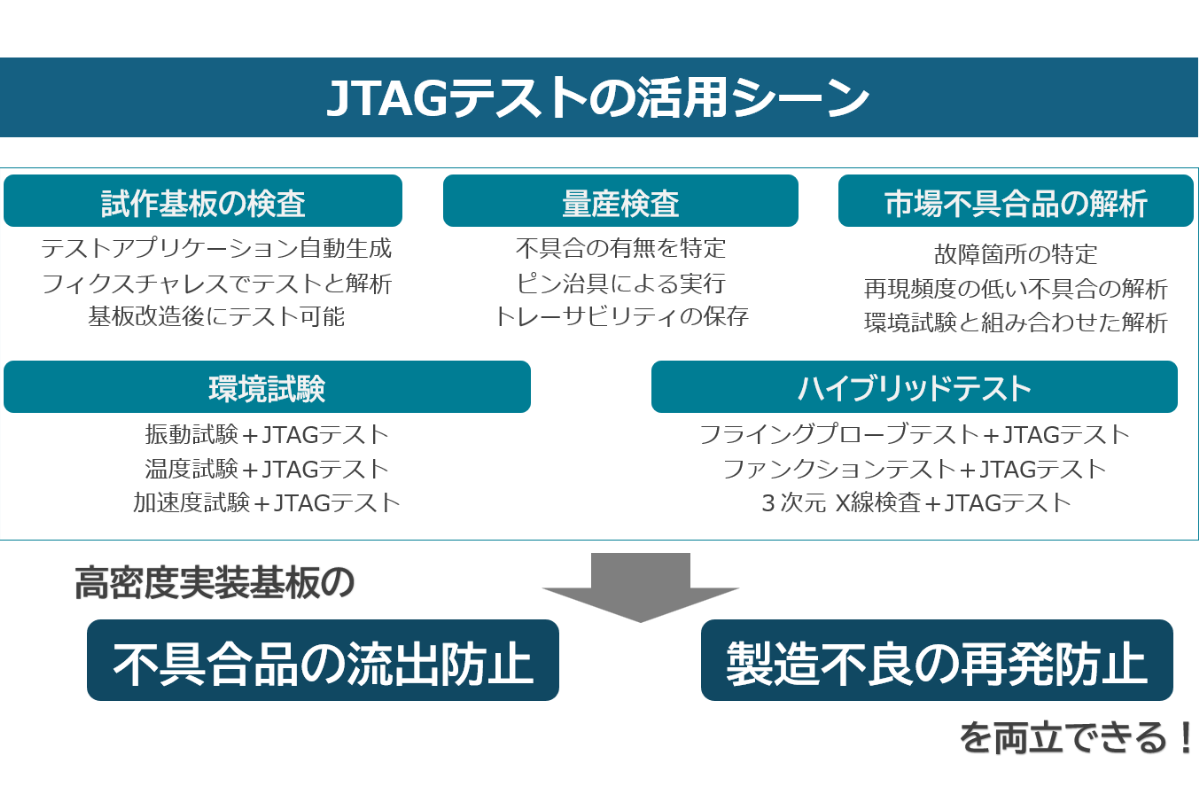 JTAGテストの活用シーン

試作基板の検査
テストアプリケーション自動生成
フィクスチャレスでテストと解析
基板改造後にテスト可能

量産検査
不具合の有無を特定
ピン治具による実行
トレーサビリティの保存

市場不具合品の解析
故障箇所の特定
再現頻度の低い不具合の解析
環境試験と組み合わせた解析

環境試験
振動試験＋JTAGテスト
温度試験＋JTAGテスト
加速度試験＋JTAGテスト

ハイブリッドテスト
フライングプローブテスト＋JTAGテスト
ファンクションテスト＋JTAGテスト
３次元 X線検査＋JTAGテスト

高密度実装基板の

不具合品の流出防止

製造不良の再発防止

を両立できる！